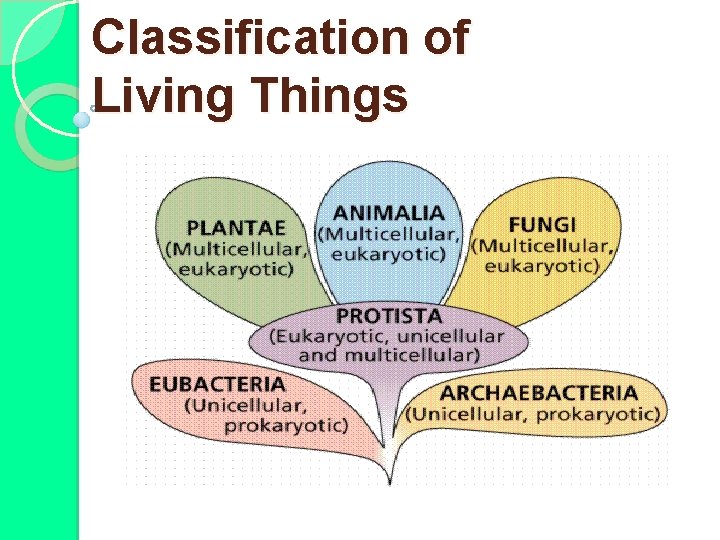 Classification of Living Things

PLANTAE
(Multicellular, eukaryotic)

ANIMALIA
(Multicellular, eukaryotic)

FUNGI
(Multicellular, eukaryotic)

PROTISTA
(Eukaryotic, unicellular and multicellular)

EUBACTERIA
(Unicellular, prokaryotic)

ARCHAEBACTERIA
(Unicellular, prokaryotic)